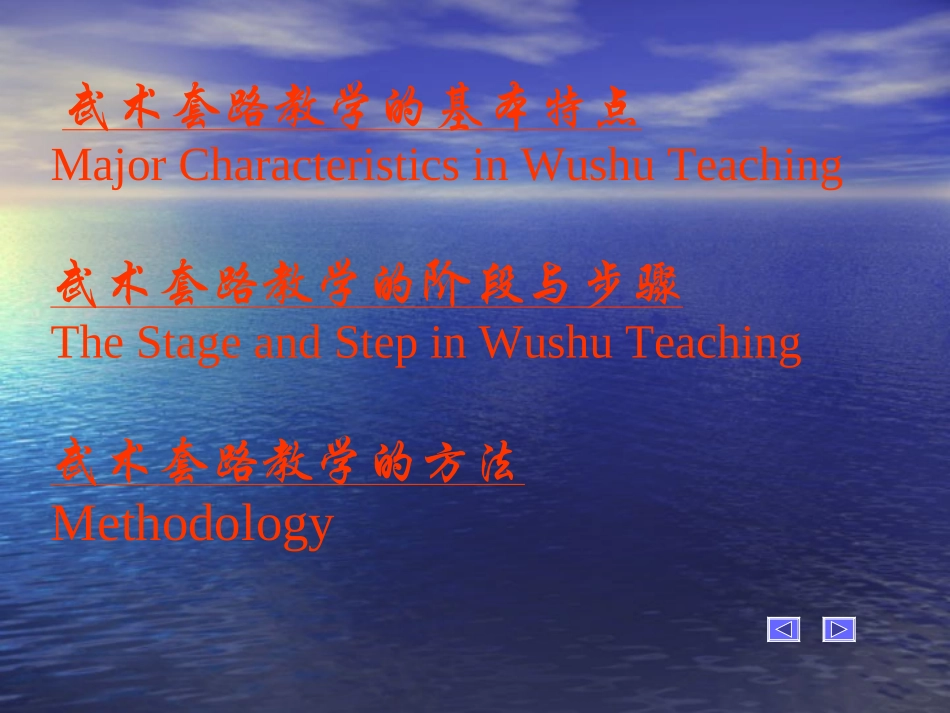 武术套路教学的基本特点
Major Characteristics in Wushu Teaching

武术套路教学的阶段与步骤
The Stage and Step in Wushu Teaching

武术套路教学的方法
Methodology